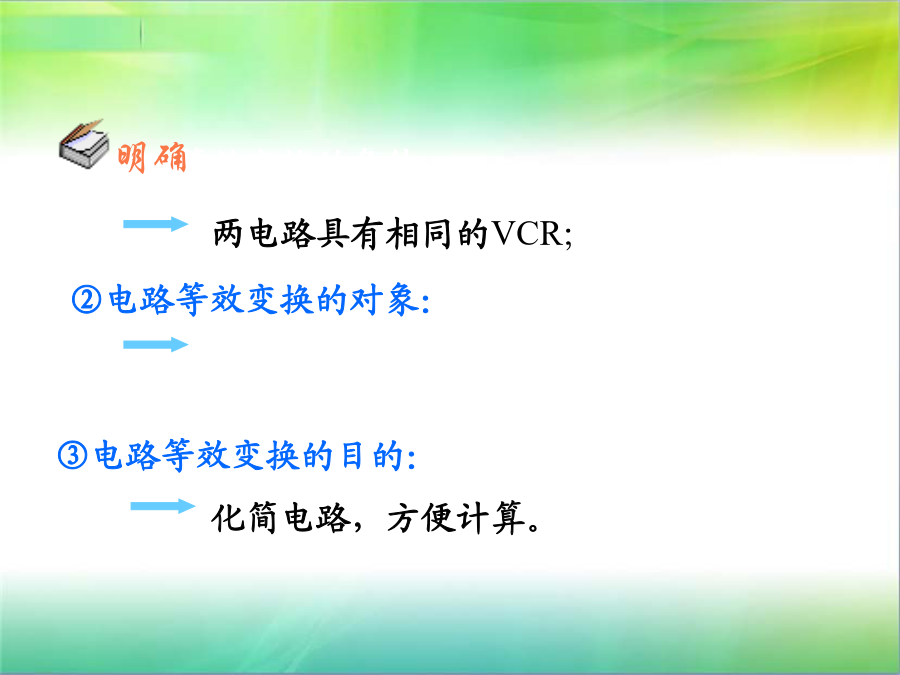 明确

两电路具有相同的VCR;

②电路等效变换的对象:

③电路等效变换的目的:

化简电路，方便计算。